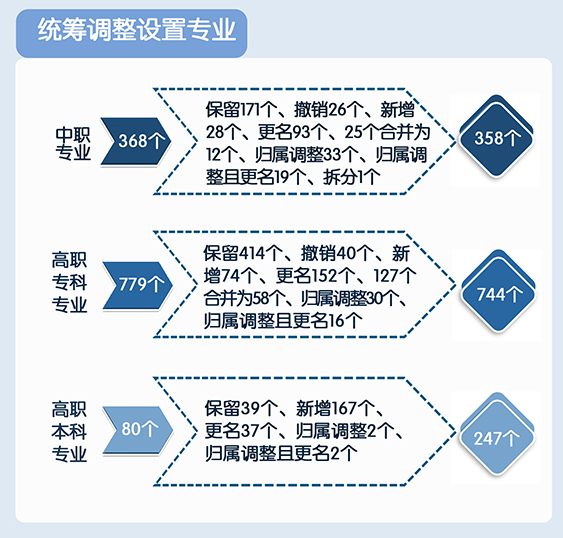 统筹调整设置专业

中职专业

368个

保留171个、撤销26个、新增28个、更名93个、25个合并为12个、归属调整33个、归属调整且更名19个、拆分1个

358个

高职专科专业

779个

保留414个、撤销40个、新增74个、更名152个、127个合并为58个、归属调整30个、归属调整且更名16个

744个

高职本科专业

80个

保留39个、新增167个、更名37个、归属调整2个、归属调整且更名2个

247个